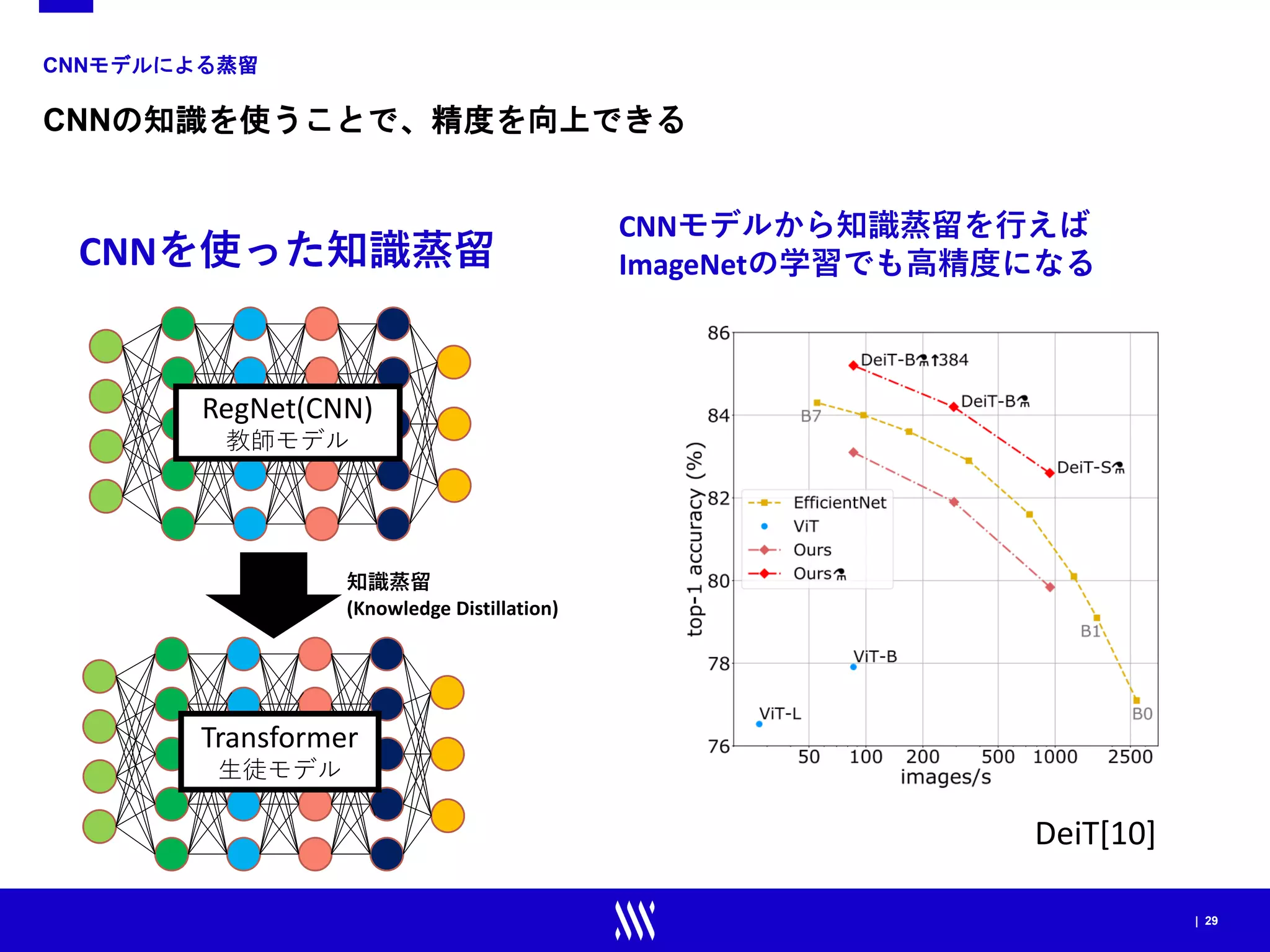 CNNモデルによる蒸留

CNNの知識を使うことで、精度を向上できる

CNNを使った知識蒸留

RegNet(CNN)
教師モデル

知識蒸留
(Knowledge Distillation)

Transformer
生徒モデル

CNNモデルから知識蒸留を行えば
ImageNetの学習でも高精度になる

86
84
82
80
78
76
top-1 accuracy (%)
DeiT-B⚗↑384
DeiT-B⚗
DeiT-S⚗
B7
B1
B0
ViT-B
ViT-L
EfficientNet
ViT
Ours
Ours⚗
50 100 200 500 1000 2500
images/s

DeiT[10]

| 29